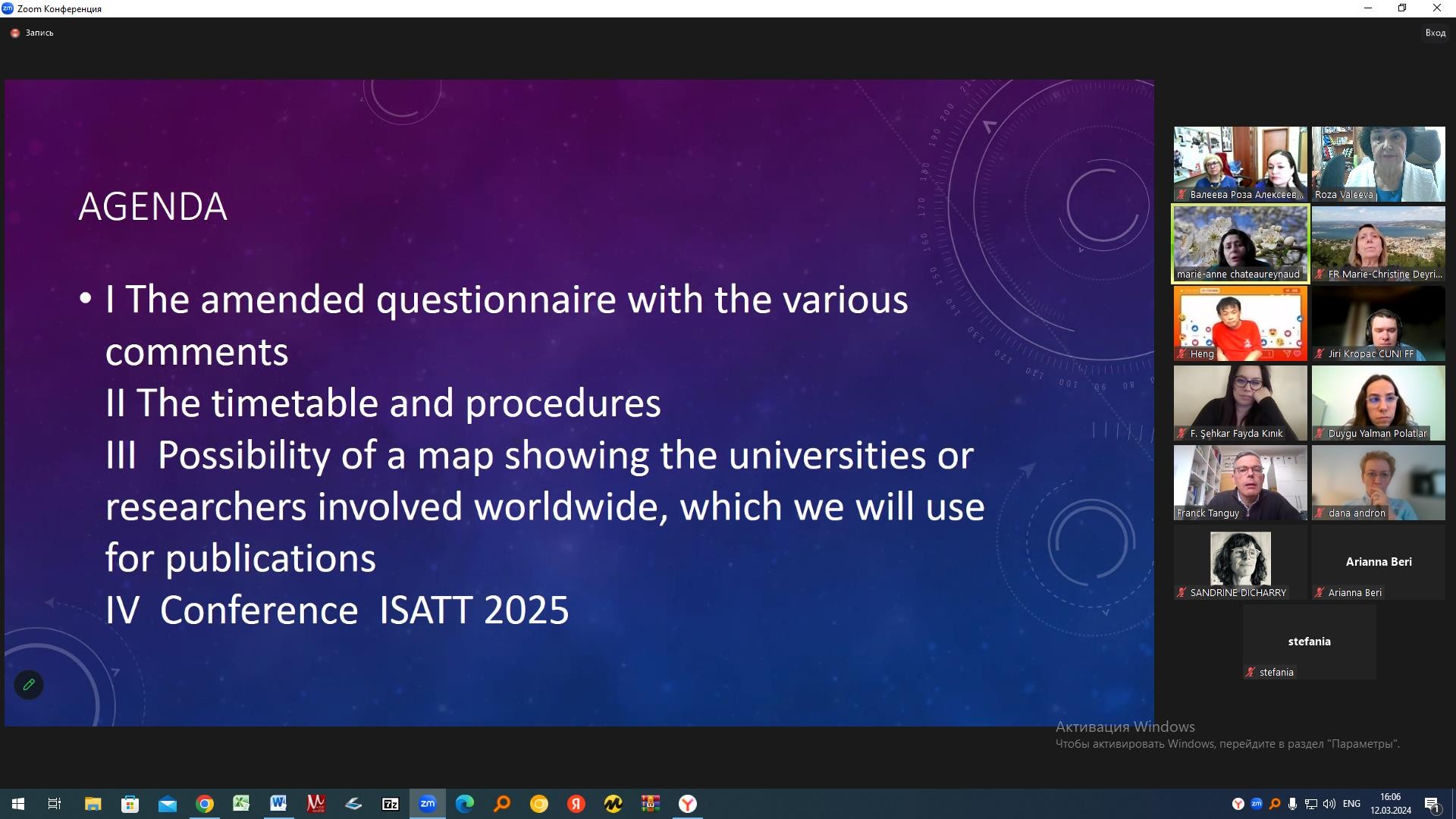 Zoom Конференция

Запись

Вход

AGENDA

• I The amended questionnaire with the various comments
II The timetable and procedures
III Possibility of a map showing the universities or researchers involved worldwide, which we will use for publications
IV Conference ISATT 2025

Валеева Роза Алексеев...

Roza Valeeva

marie-anne chateaureynaud

FR Marie-Christine Deyri...

Heng

Jiri Kropac CUNI FF

F. Şehkar Fayda Kınık

Duygu Yalman Polatlar

Franck Tanguy

dana andron

SANDRINE DICHARRY

Arianna Beri

Arianna Beri

stefania

stefania

Активация Windows
Чтобы активировать Windows, перейдите в раздел "Параметры".

ENG 16:06 12.03.2024